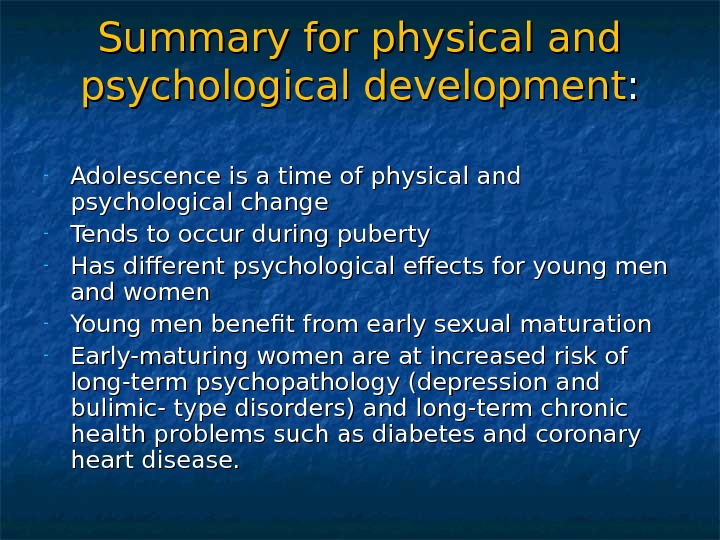 Summary for physical and psychological development:

- Adolescence is a time of physical and psychological change
- Tends to occur during puberty
- Has different psychological effects for young men and women
- Young men benefit from early sexual maturation
- Early-maturing women are at increased risk of long-term psychopathology (depression and bulimic- type disorders) and long-term chronic health problems such as diabetes and coronary heart disease.